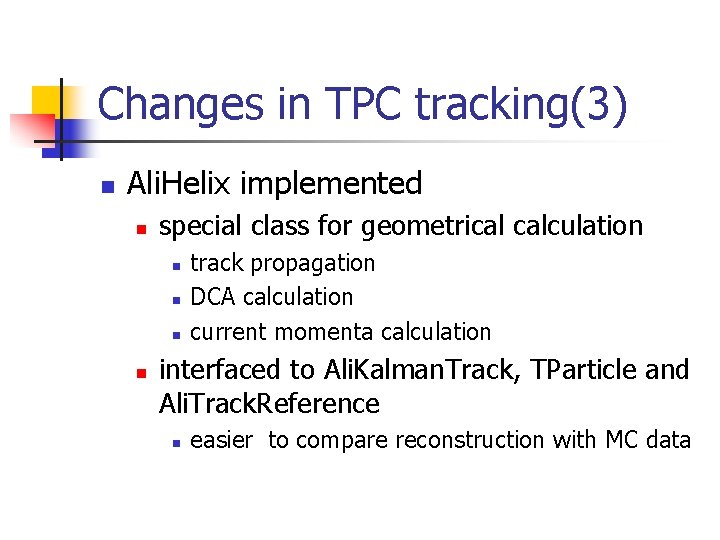 Changes in TPC tracking(3)

• AliHelix implemented
• special class for geometrical calculation
• track propagation
• DCA calculation
• current momenta calculation
• interfaced to AliKalmanTrack, TParticle and AliTrackReference
• easier to compare reconstruction with MC data